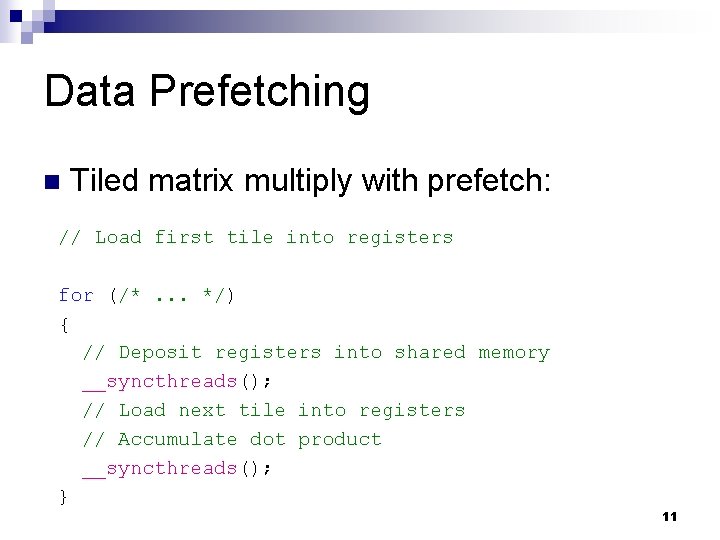 Data Prefetching

Tiled matrix multiply with prefetch:

// Load first tile into registers

for (/* ... */)
{
  // Deposit registers into shared memory
  __syncthreads();
  // Load next tile into registers
  // Accumulate dot product
  __syncthreads();
}

11